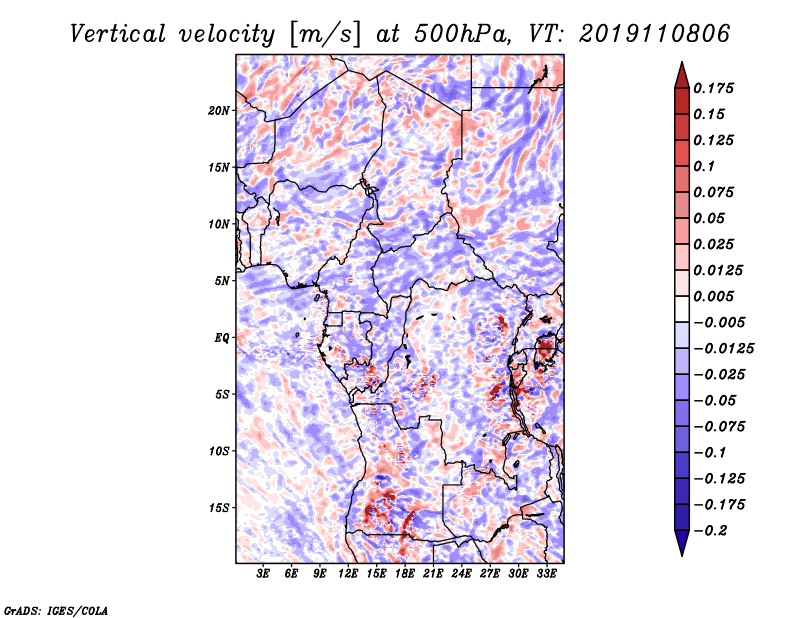 Vertical velocity [m/s] at 500hPa, VT: 2019110806

20N
15N
10N
5N
EQ
5S
10S
15S

3E 6E 9E 12E 15E 18E 21E 24E 27E 30E 33E

0.175
0.15
0.125
0.1
0.075
0.05
0.025
0.0125
0.005
−0.005
−0.0125
−0.025
−0.05
−0.075
−0.1
−0.125
−0.175
−0.2

GrADS: IGES/COLA